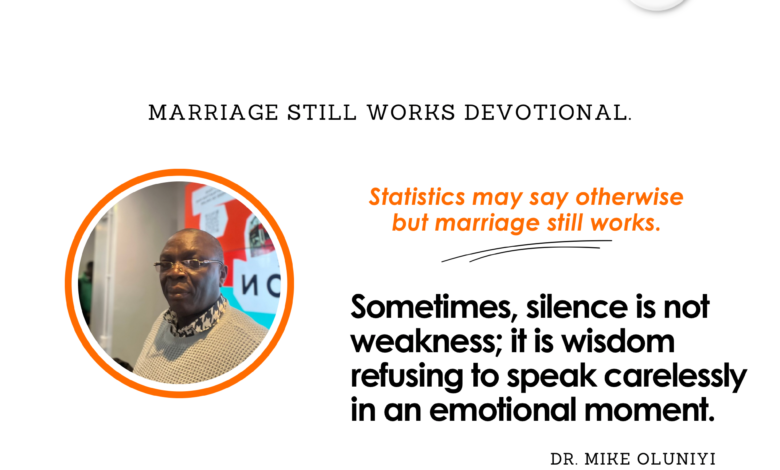 MARRIAGE STILL WORKS DEVOTIONAL.

Statistics may say otherwise but marriage still works.

Sometimes, silence is not weakness; it is wisdom refusing to speak carelessly in an emotional moment.

DR. MIKE OLUNIYI